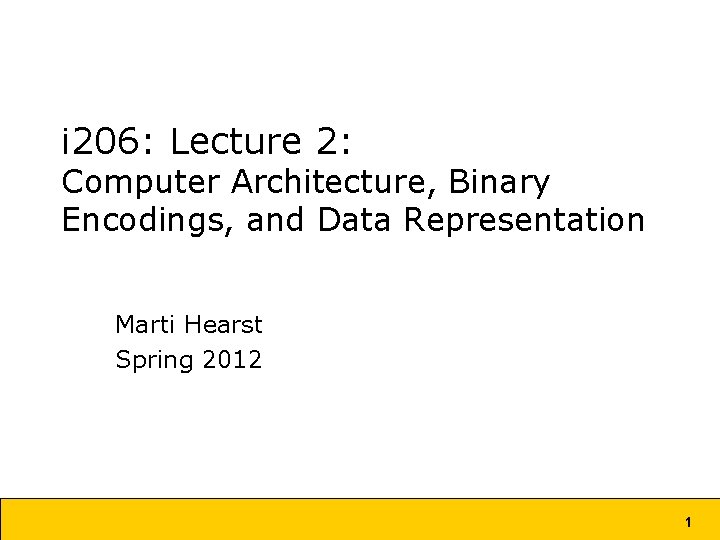 i206: Lecture 2:
Computer Architecture, Binary Encodings, and Data Representation

Marti Hearst
Spring 2012

1